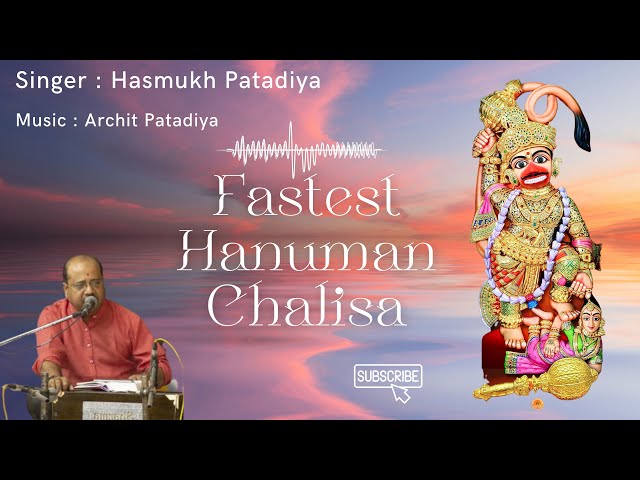 Singer : Hasmukh Patadiya

Music : Archit Patadiya

Fastest Hanuman Chalisa

SUBSCRIBE